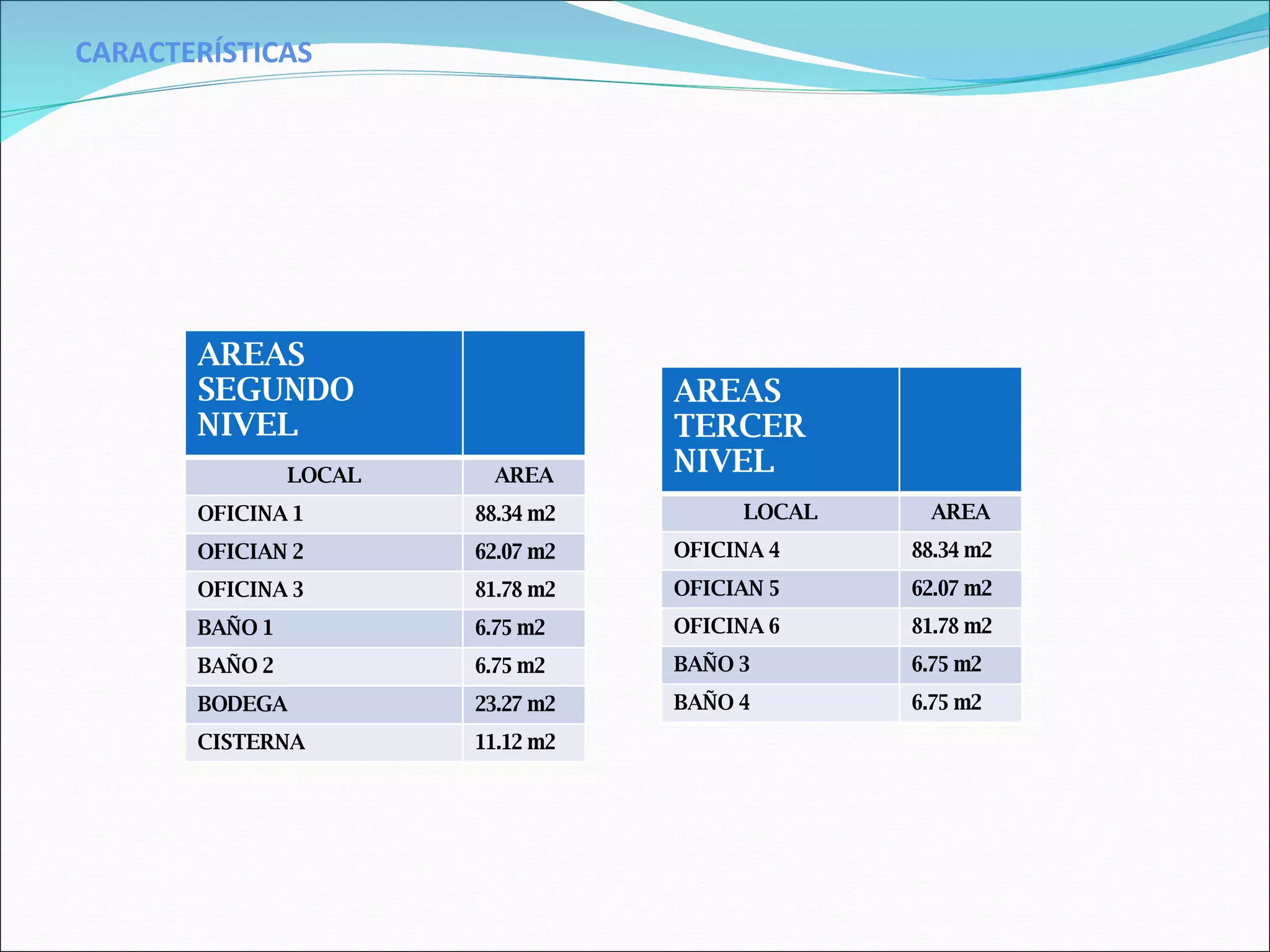 CARACTERÍSTICAS

| AREAS SEGUNDO NIVEL | |
|---|---|
| LOCAL | AREA |
| OFICINA 1 | 88.34 m2 |
| OFICIAN 2 | 62.07 m2 |
| OFICINA 3 | 81.78 m2 |
| BAÑO 1 | 6.75 m2 |
| BAÑO 2 | 6.75 m2 |
| BODEGA | 23.27 m2 |
| CISTERNA | 11.12 m2 |

| AREAS TERCER NIVEL | |
|---|---|
| LOCAL | AREA |
| OFICINA 4 | 88.34 m2 |
| OFICIAN 5 | 62.07 m2 |
| OFICINA 6 | 81.78 m2 |
| BAÑO 3 | 6.75 m2 |
| BAÑO 4 | 6.75 m2 |